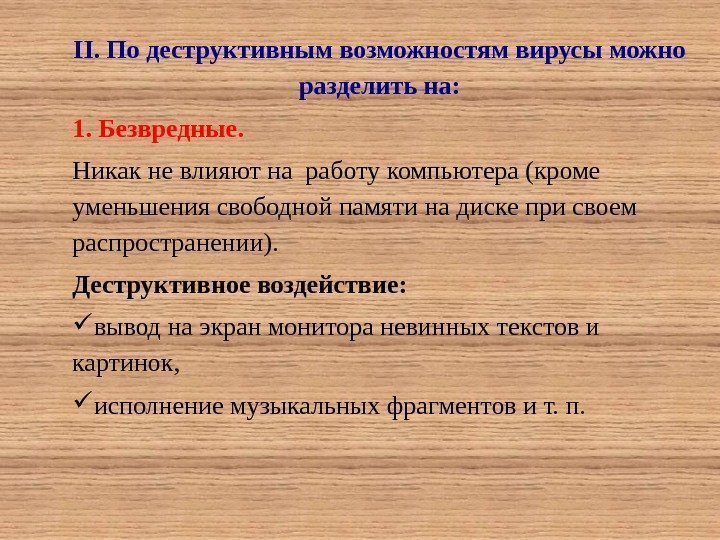 II. По деструктивным возможностям вирусы можно разделить на:

1. Безвредные.

Никак не влияют на работу компьютера (кроме уменьшения свободной памяти на диске при своем распространении).

Деструктивное воздействие:

✓вывод на экран монитора невинных текстов и картинок,

✓исполнение музыкальных фрагментов и т. п.